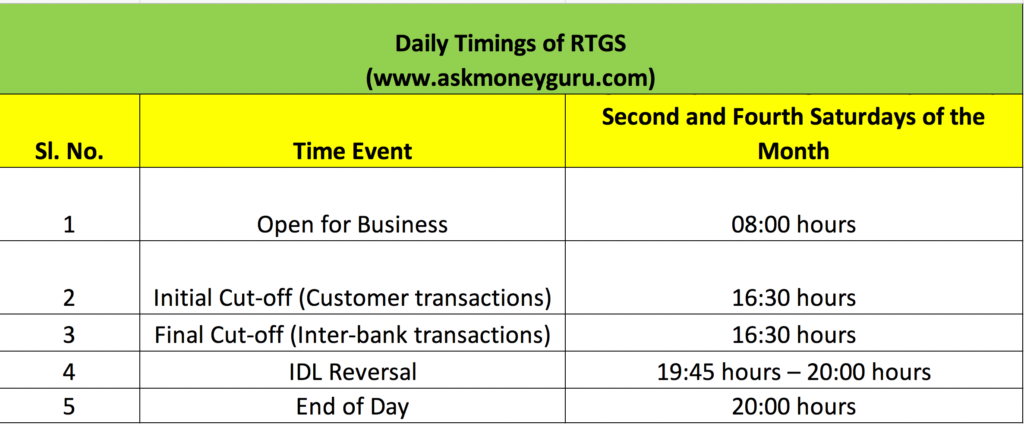 Daily Timings of RTGS
(www.askmoneyguru.com)

| Sl. No. | Time Event | Second and Fourth Saturdays of the Month |
|---|---|---|
| 1 | Open for Business | 08:00 hours |
| 2 | Initial Cut-off (Customer transactions) | 16:30 hours |
| 3 | Final Cut-off (Inter-bank transactions) | 16:30 hours |
| 4 | IDL Reversal | 19:45 hours – 20:00 hours |
| 5 | End of Day | 20:00 hours |